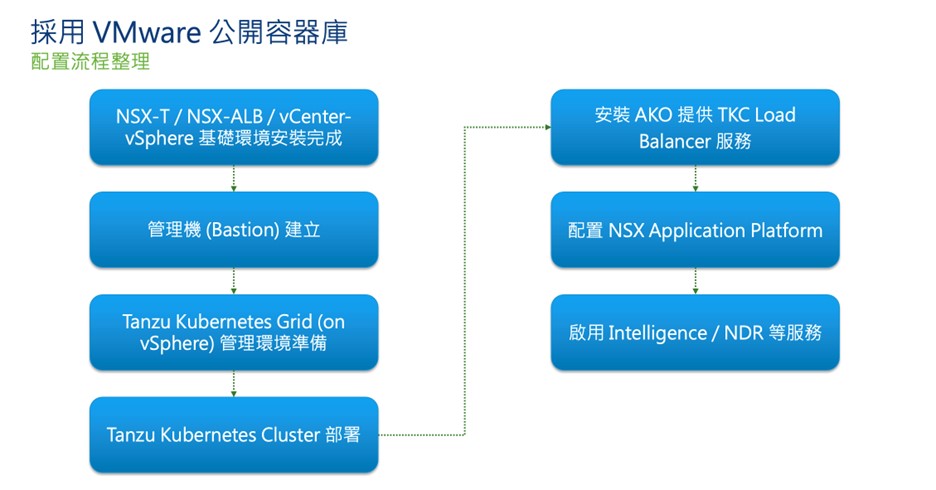 採用 VMware 公開容器庫
配置流程整理

NSX-T / NSX-ALB / vCenter-vSphere 基礎環境安裝完成

管理機 (Bastion) 建立

Tanzu Kubernetes Grid (on vSphere) 管理環境準備

Tanzu Kubernetes Cluster 部署

安裝 AKO 提供 TKC Load Balancer 服務

配置 NSX Application Platform

啟用 Intelligence / NDR 等服務